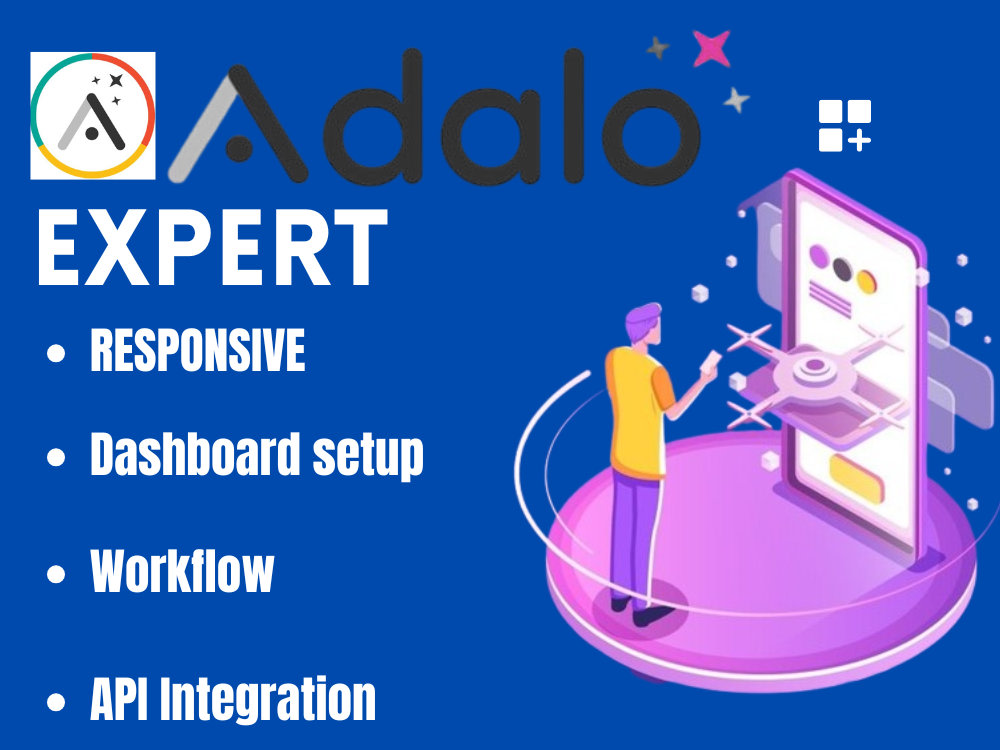 Adalo

EXPERT

• RESPONSIVE

• Dashboard setup

• Workflow

• API Integration